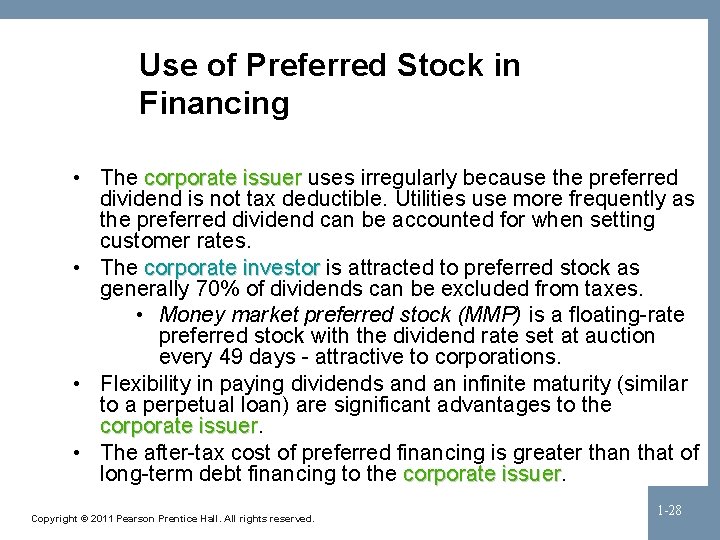 Use of Preferred Stock in Financing

• The corporate issuer uses irregularly because the preferred dividend is not tax deductible. Utilities use more frequently as the preferred dividend can be accounted for when setting customer rates.

• The corporate investor is attracted to preferred stock as generally 70% of dividends can be excluded from taxes.

• Money market preferred stock (MMP) is a floating-rate preferred stock with the dividend rate set at auction every 49 days - attractive to corporations.

• Flexibility in paying dividends and an infinite maturity (similar to a perpetual loan) are significant advantages to the corporate issuer.

• The after-tax cost of preferred financing is greater than that of long-term debt financing to the corporate issuer.

Copyright © 2011 Pearson Prentice Hall. All rights reserved.

1-28